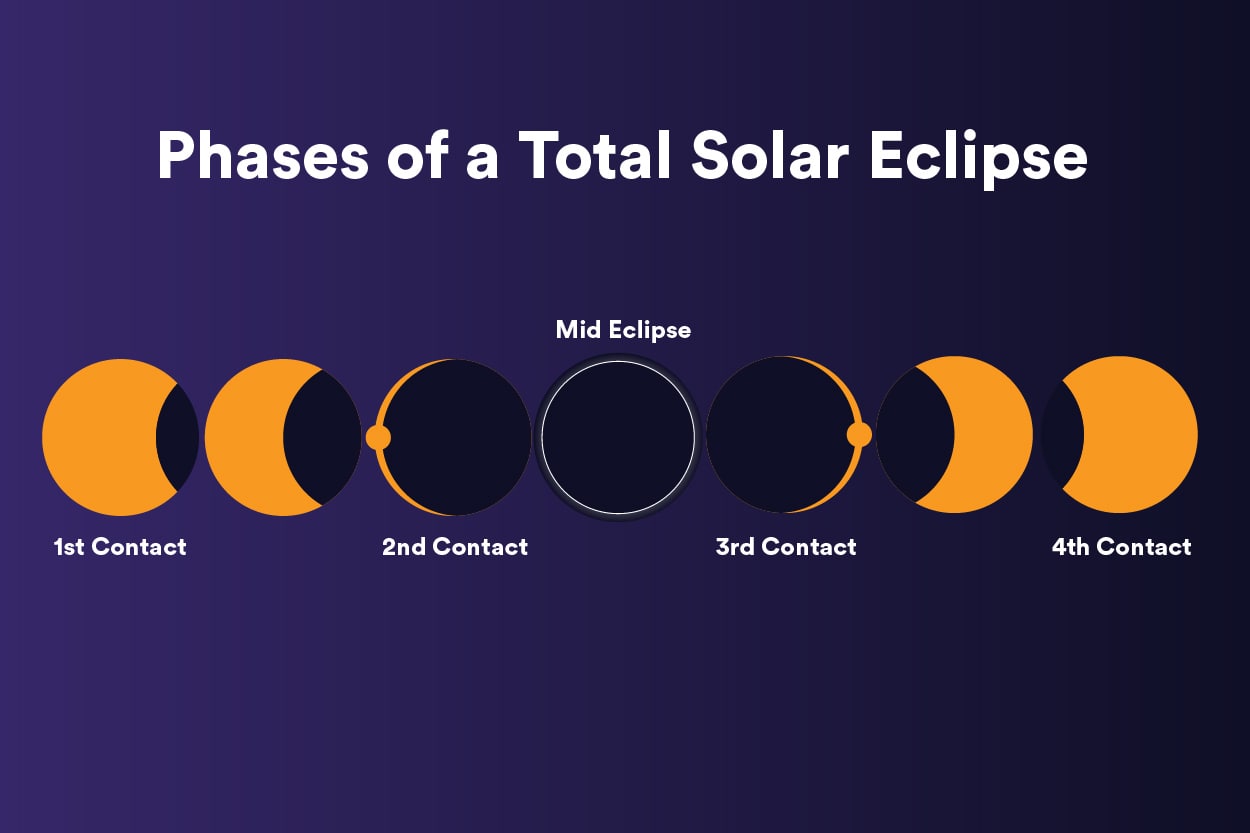 Phases of a Total Solar Eclipse

Mid Eclipse

1st Contact

2nd Contact

3rd Contact

4th Contact